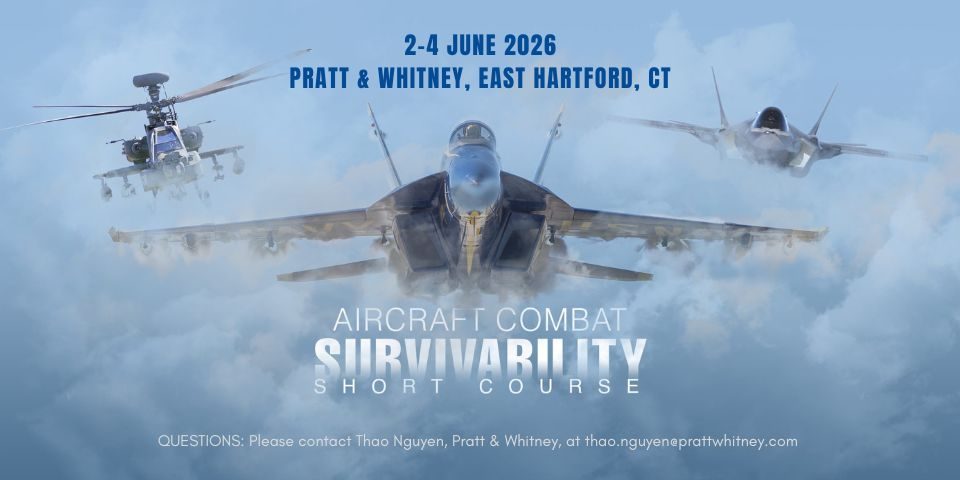 2-4 JUNE 2026
PRATT & WHITNEY, EAST HARTFORD, CT

AIRCRAFT COMBAT
SURVIVABILITY
SHORT COURSE

QUESTIONS: Please contact Thao Nguyen, Pratt & Whitney, at thao.nguyen@prattwhitney.com